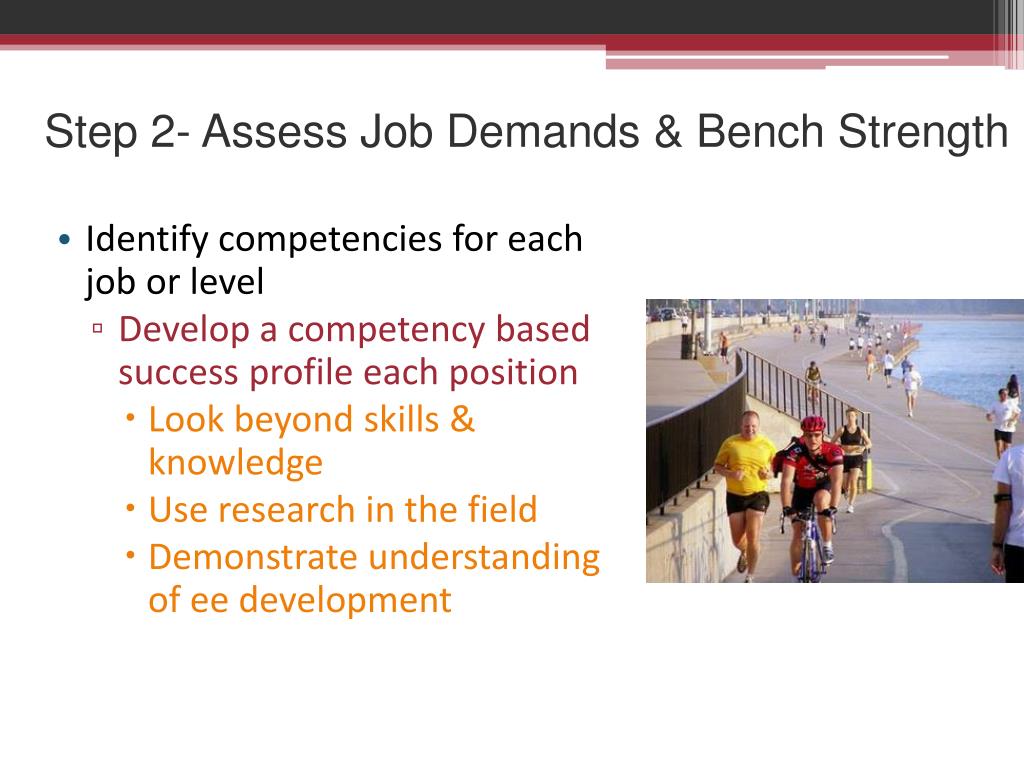 Step 2- Assess Job Demands & Bench Strength

• Identify competencies for each job or level
 ▫ Develop a competency based success profile each position
  • Look beyond skills & knowledge
  • Use research in the field
  • Demonstrate understanding of ee development